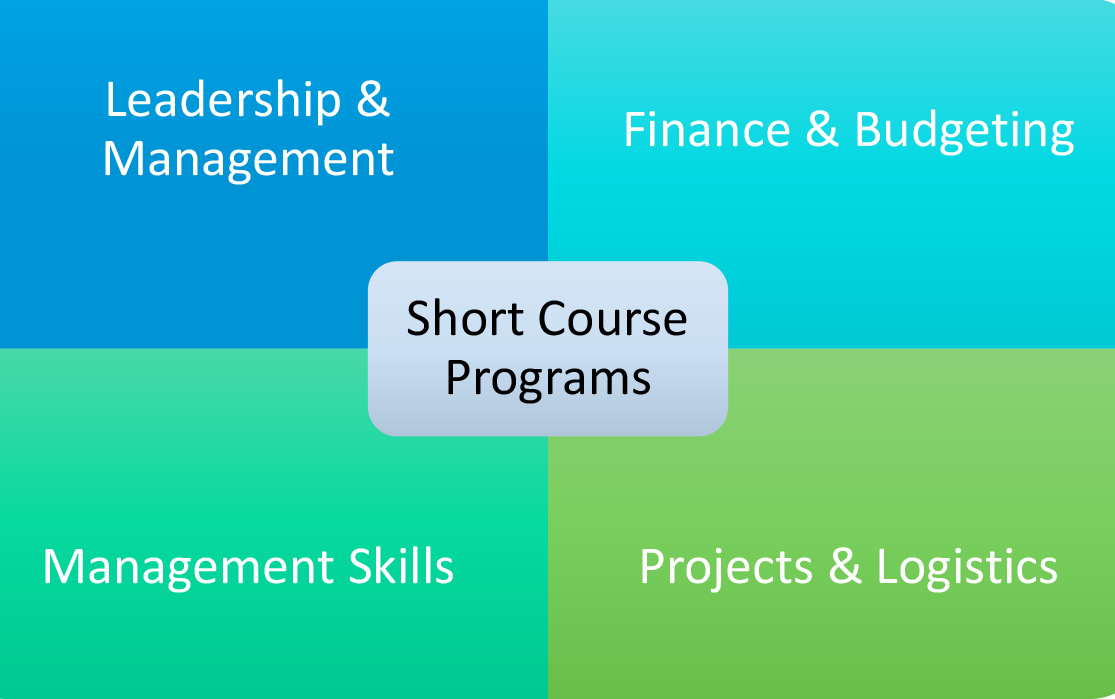 Leadership & Management

Finance & Budgeting

Short Course Programs

Management Skills

Projects & Logistics